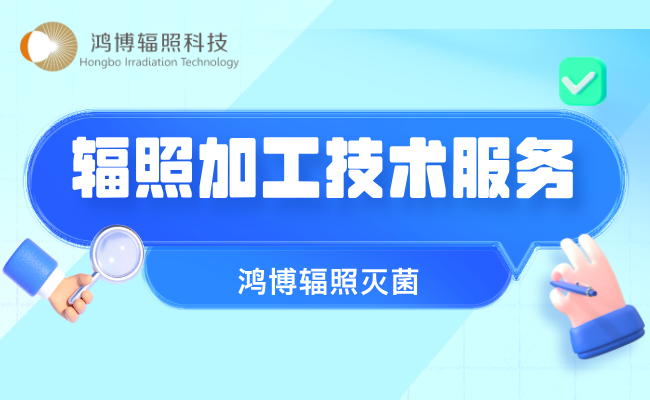 鸿博辐照科技
Hongbo Irradiation Technology

辐照加工技术服务

鸿博辐照灭菌